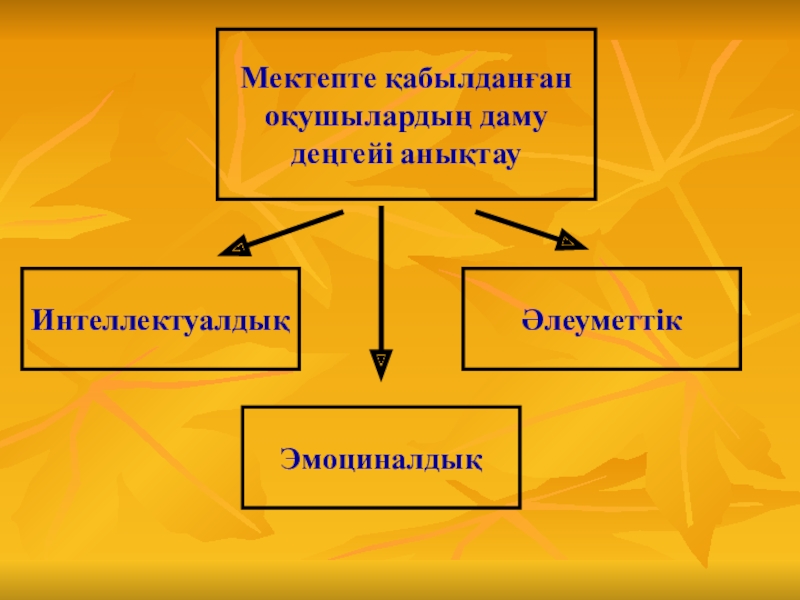 Мектепте қабылданған оқушылардың даму деңгейі анықтау

Интеллектуалдық

Әлеуметтік

Эмоциналдық